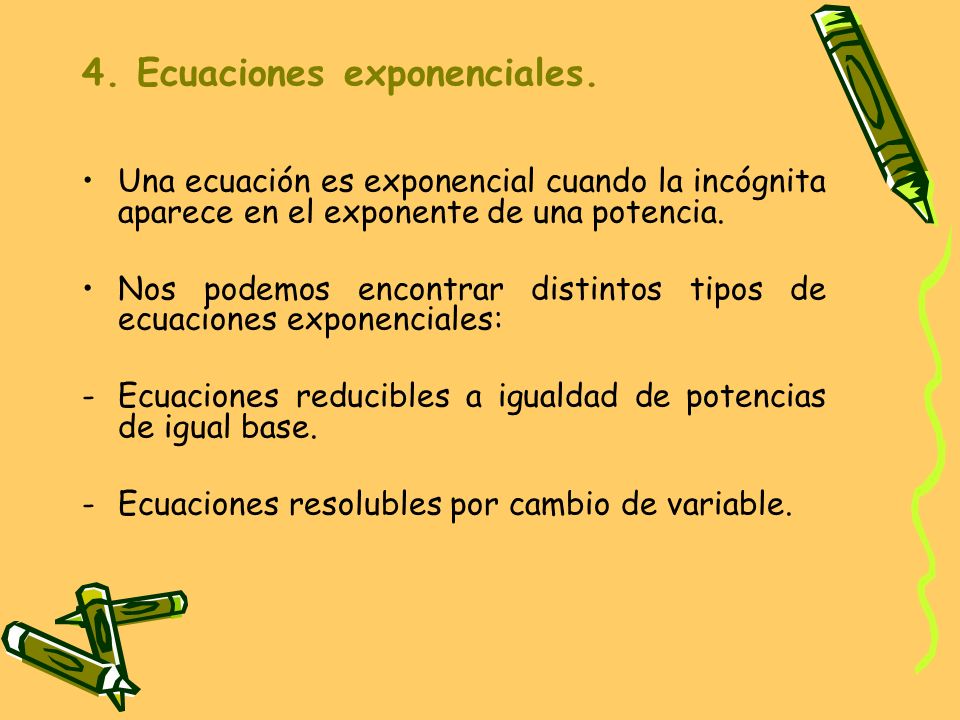 4. Ecuaciones exponenciales.

• Una ecuación es exponencial cuando la incógnita aparece en el exponente de una potencia.

• Nos podemos encontrar distintos tipos de ecuaciones exponenciales:

- Ecuaciones reducibles a igualdad de potencias de igual base.

- Ecuaciones resolubles por cambio de variable.